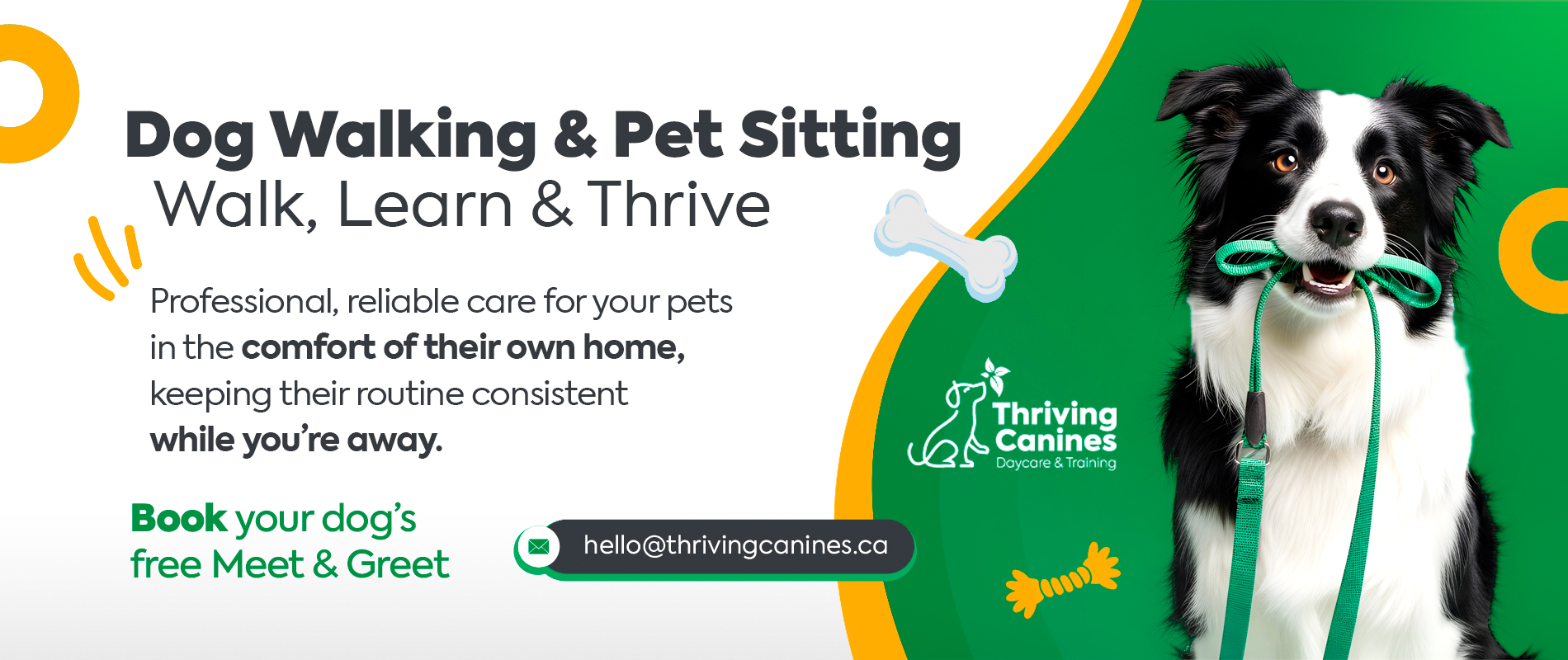 Dog Walking & Pet Sitting
Walk, Learn & Thrive

Professional, reliable care for your pets in the comfort of their own home, keeping their routine consistent while you're away.

Book your dog's free Meet & Greet

hello@thrivingcanines.ca

Thriving Canines
Daycare & Training